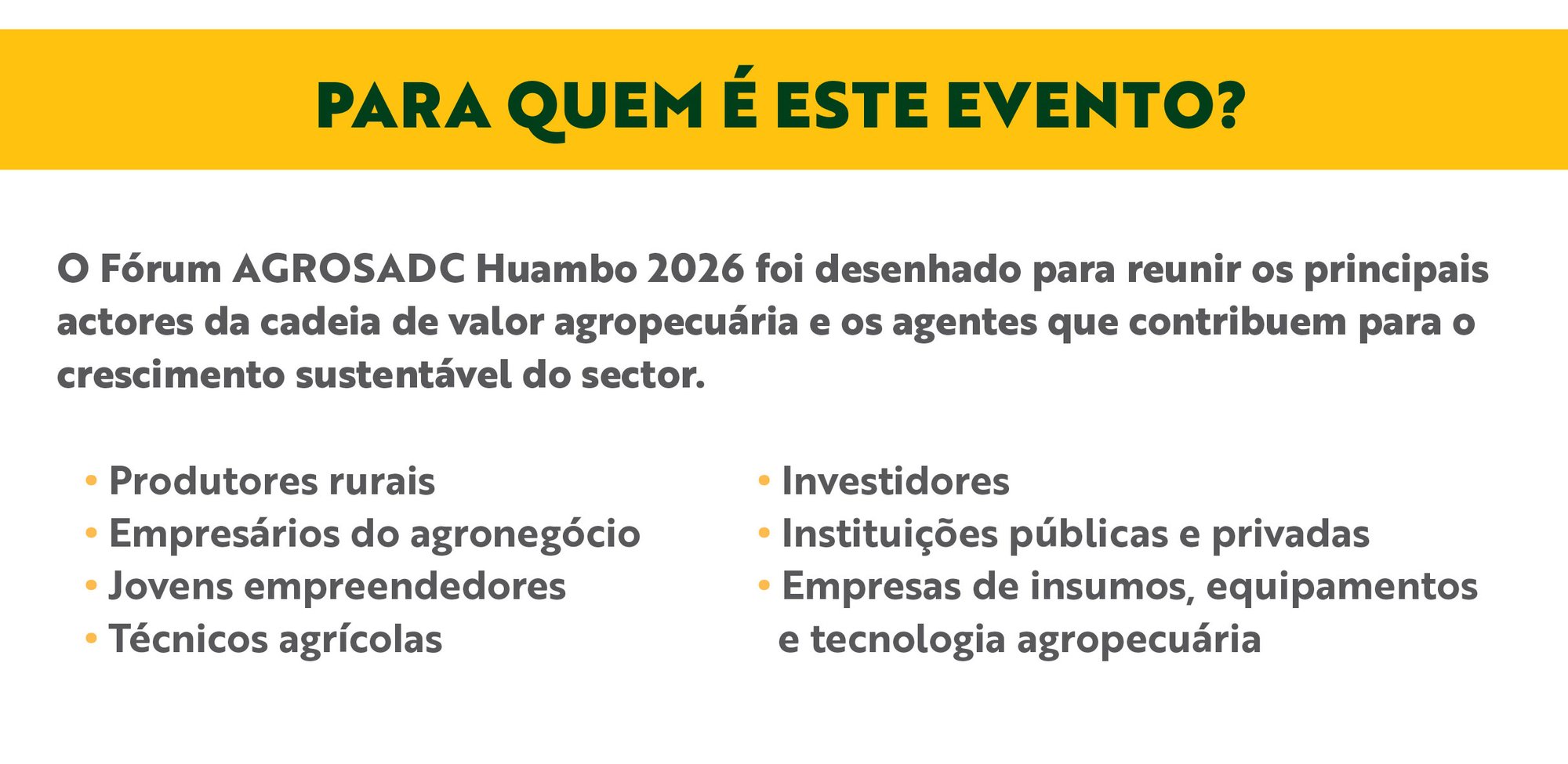 PARA QUEM É ESTE EVENTO?

O Fórum AGROSADC Huambo 2026 foi desenhado para reunir os principais actores da cadeia de valor agropecuária e os agentes que contribuem para o crescimento sustentável do sector.

• Produtores rurais
• Empresários do agronegócio
• Jovens empreendedores
• Técnicos agrícolas

• Investidores
• Instituições públicas e privadas
• Empresas de insumos, equipamentos e tecnologia agropecuária